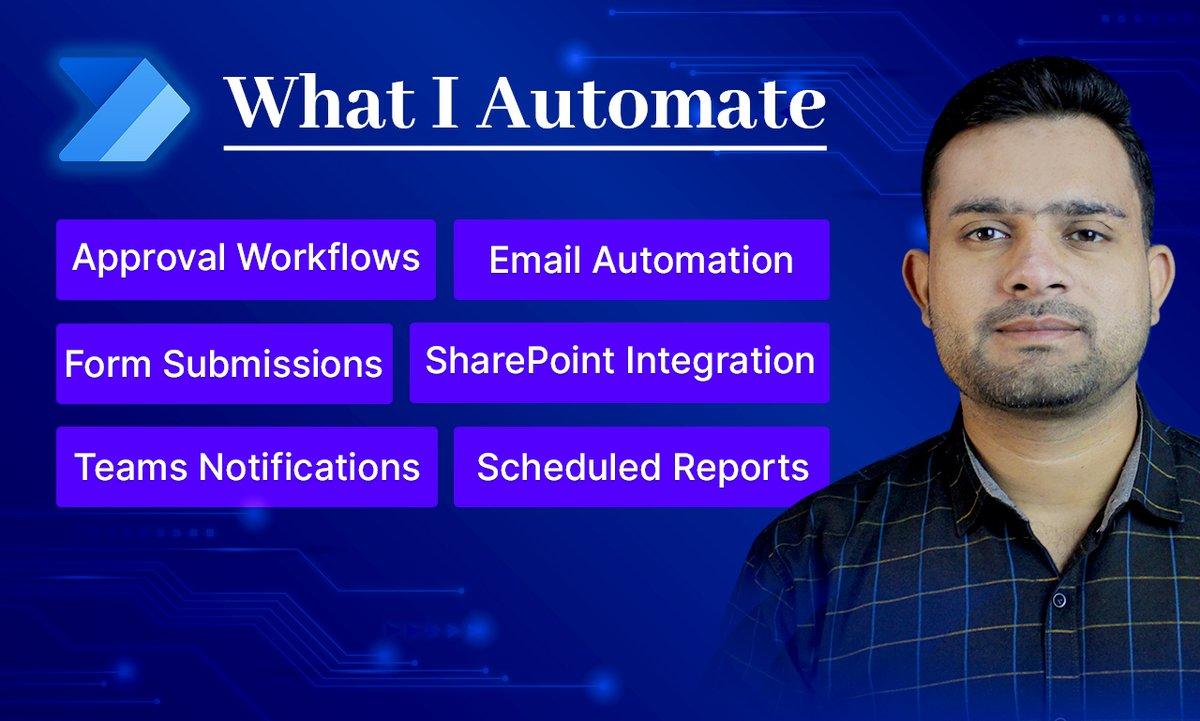 What I Automate

Approval Workflows

Email Automation

Form Submissions

SharePoint Integration

Teams Notifications

Scheduled Reports